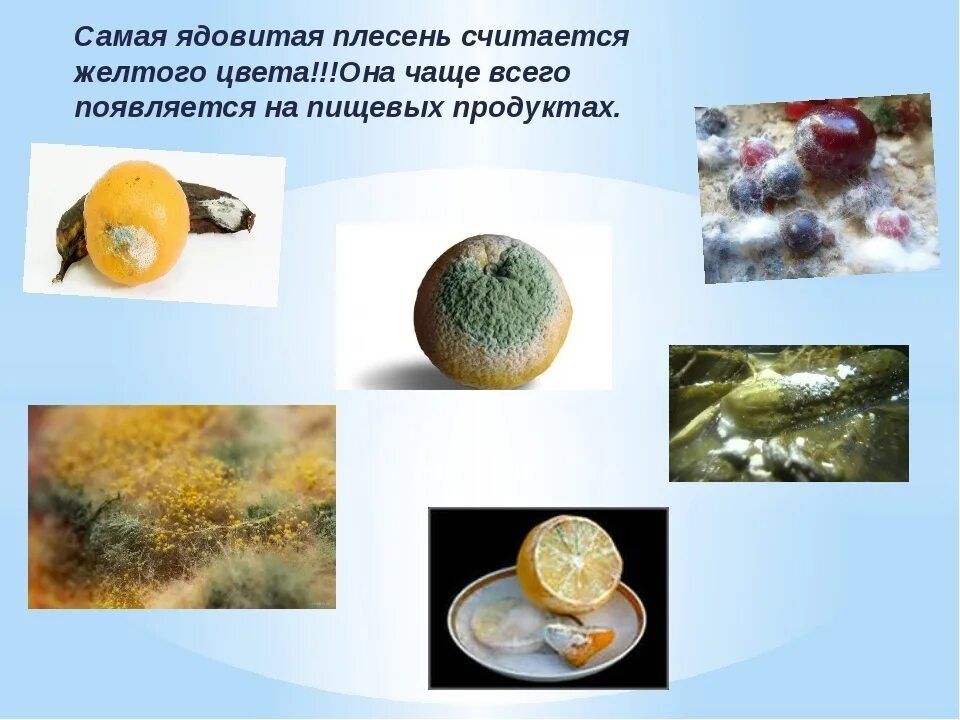 Самая ядовитая плесень считается желтого цвета!!!Она чаще всего появляется на пищевых продуктах.